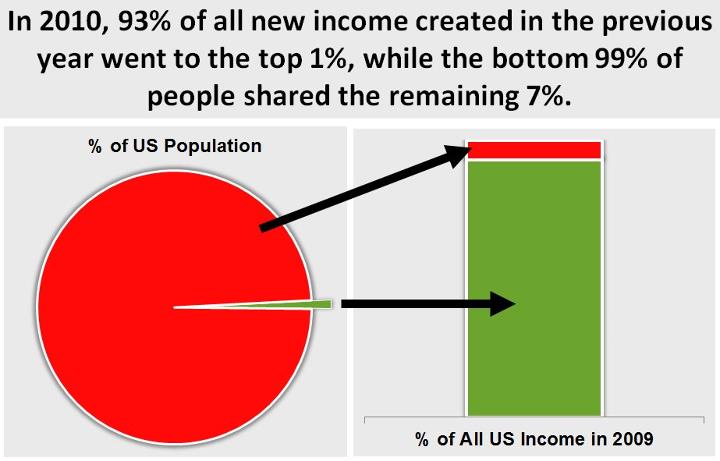 In 2010, 93% of all new income created in the previous year went to the top 1%, while the bottom 99% of people shared the remaining 7%.

% of US Population

% of All US Income in 2009